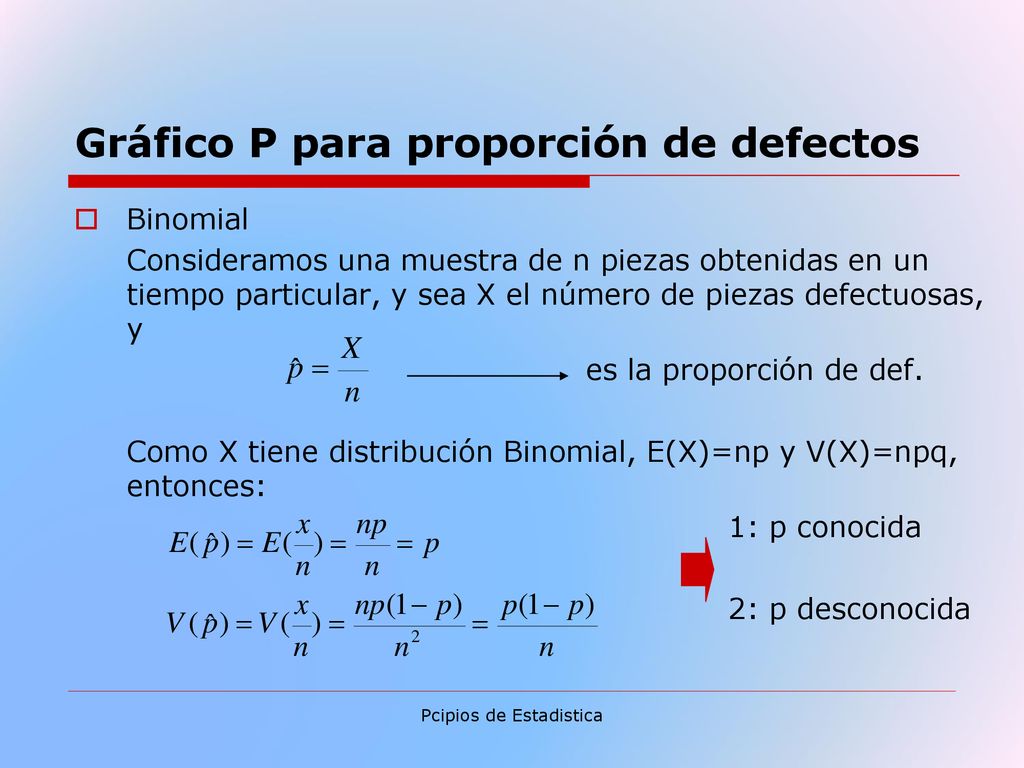 Gráfico P para proporción de defectos

Binomial

Consideramos una muestra de n piezas obtenidas en un tiempo particular, y sea X el número de piezas defectuosas, y

$\hat{p} = \frac{X}{n}$ es la proporción de def.

Como X tiene distribución Binomial, E(X)=np y V(X)=npq, entonces:

$E(\hat{p}) = E(\frac{x}{n}) = \frac{np}{n} = p$

$V(\hat{p}) = V(\frac{x}{n}) = \frac{np(1-p)}{n^2} = \frac{p(1-p)}{n}$

1: p conocida

2: p desconocida

Pcipios de Estadistica